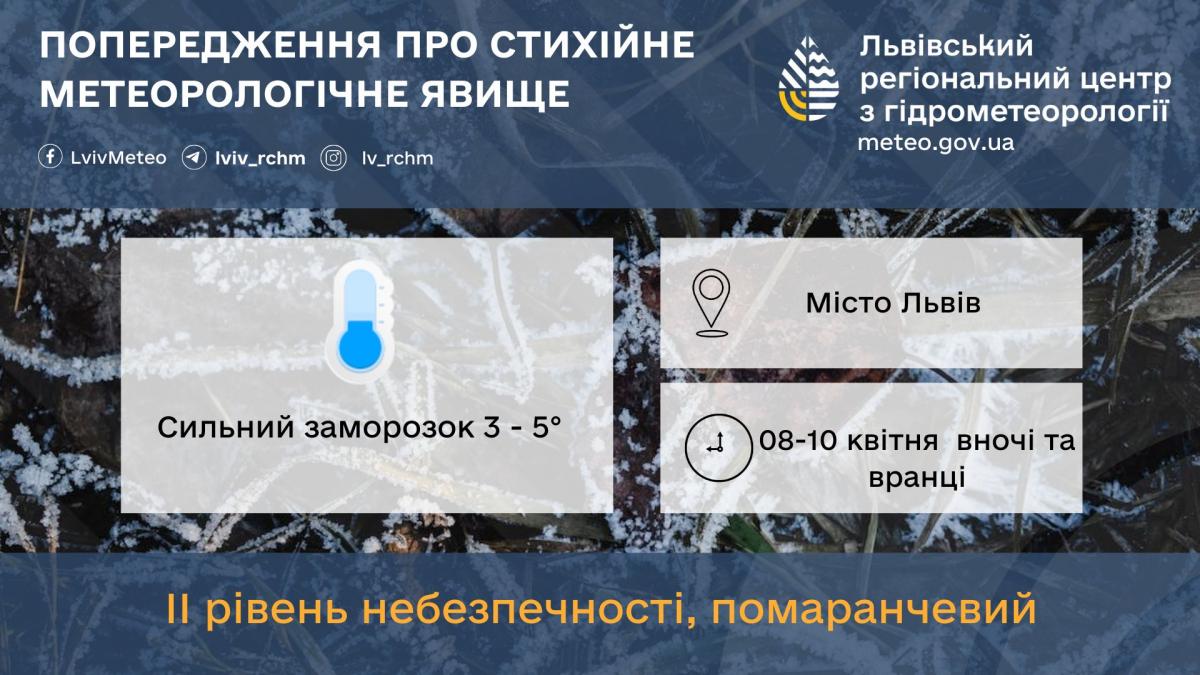 ПОПЕРЕДЖЕННЯ ПРО СТИХІЙНЕ МЕТЕОРОЛОГІЧНЕ ЯВИЩЕ

LvivMeteo lviv_rchm lv_rchm

Львівський регіональний центр з гідрометеорології
meteo.gov.ua

Сильний заморозок 3 - 5°

Місто Львів

08-10 квітня вночі та вранці

II рівень небезпечності, помаранчевий